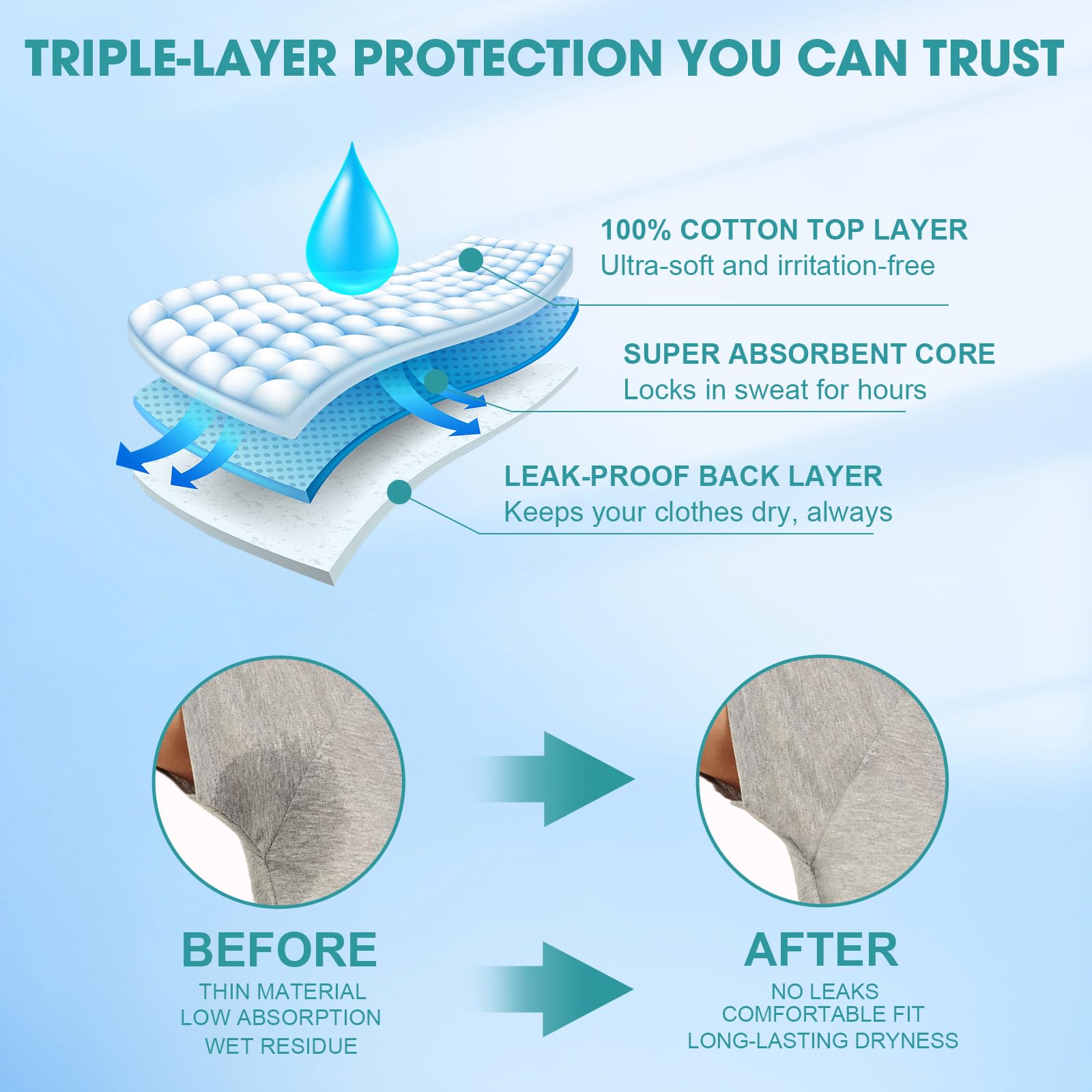 TRIPLE-LAYER PROTECTION YOU CAN TRUST

100% COTTON TOP LAYER
Ultra-soft and irritation-free

SUPER ABSORBENT CORE
Locks in sweat for hours

LEAK-PROOF BACK LAYER
Keeps your clothes dry, always

BEFORE
THIN MATERIAL
LOW ABSORPTION
WET RESIDUE

AFTER
NO LEAKS
COMFORTABLE FIT
LONG-LASTING DRYNESS